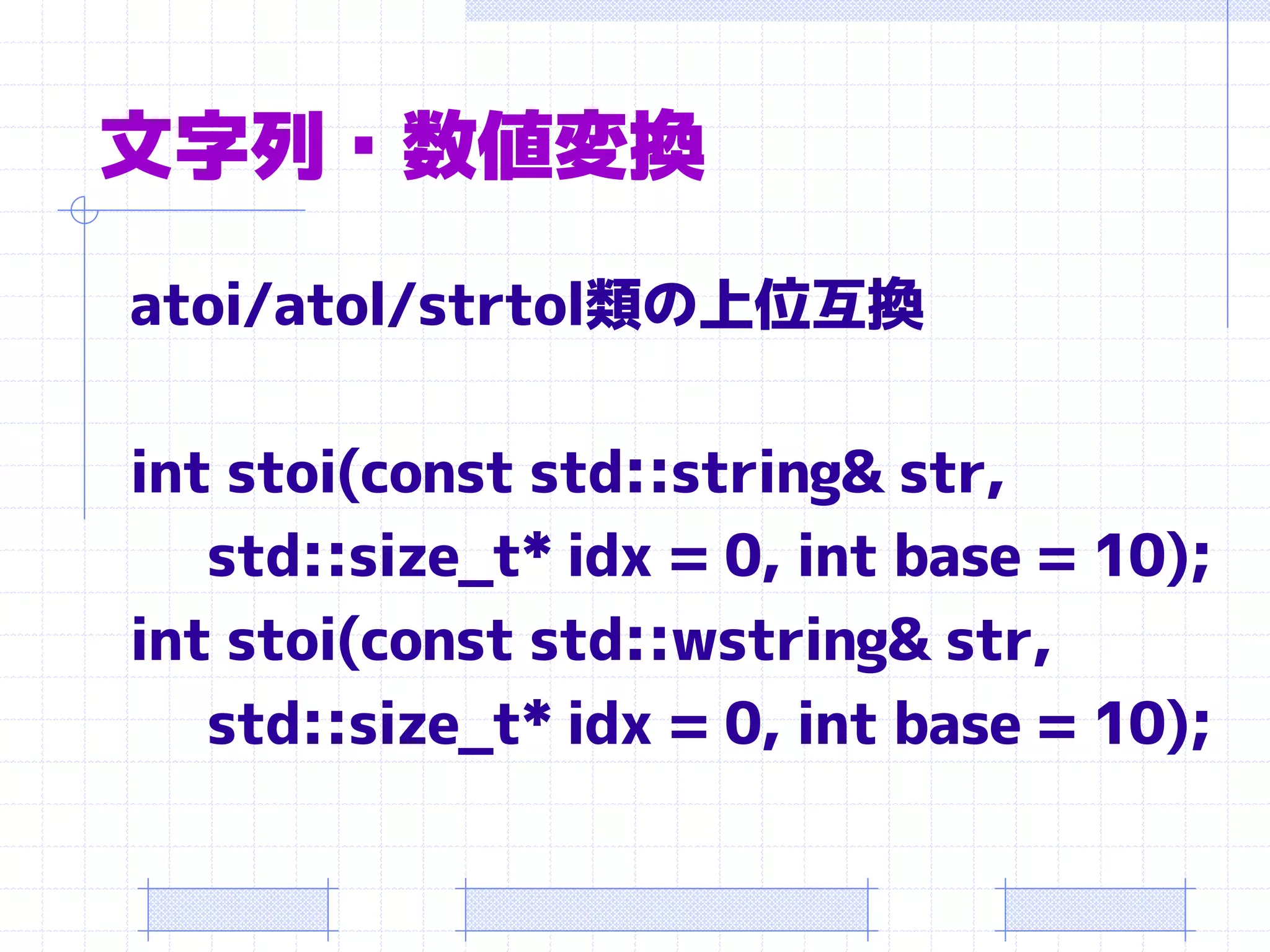 文字列・数値変換

atoi/atol/strtol類の上位互換

int stoi(const std::string& str,
std::size_t* idx = 0, int base = 10);
int stoi(const std::wstring& str,
std::size_t* idx = 0, int base = 10);